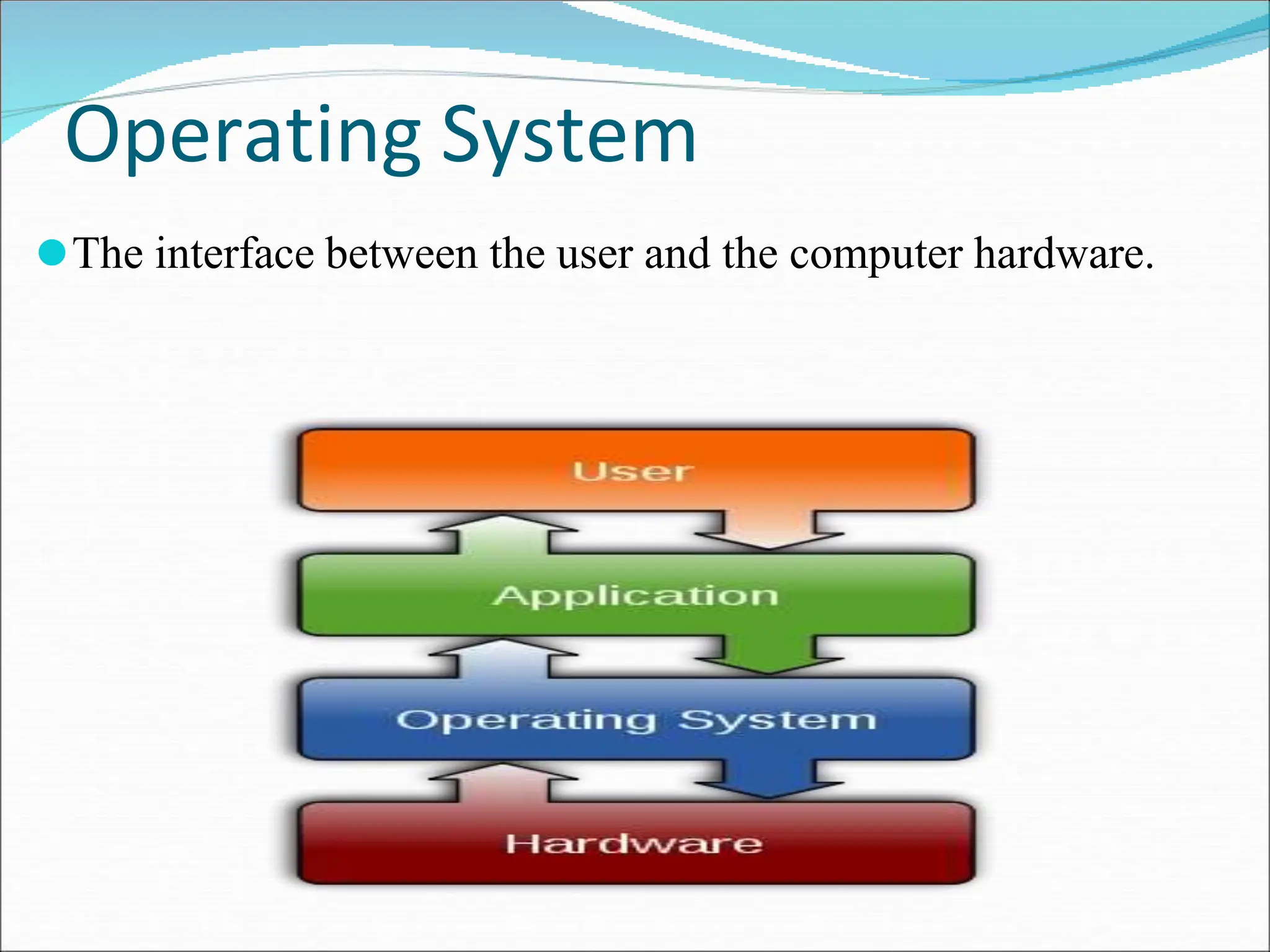 Operating System

The interface between the user and the computer hardware.

User

Application

Operating System

Hardware